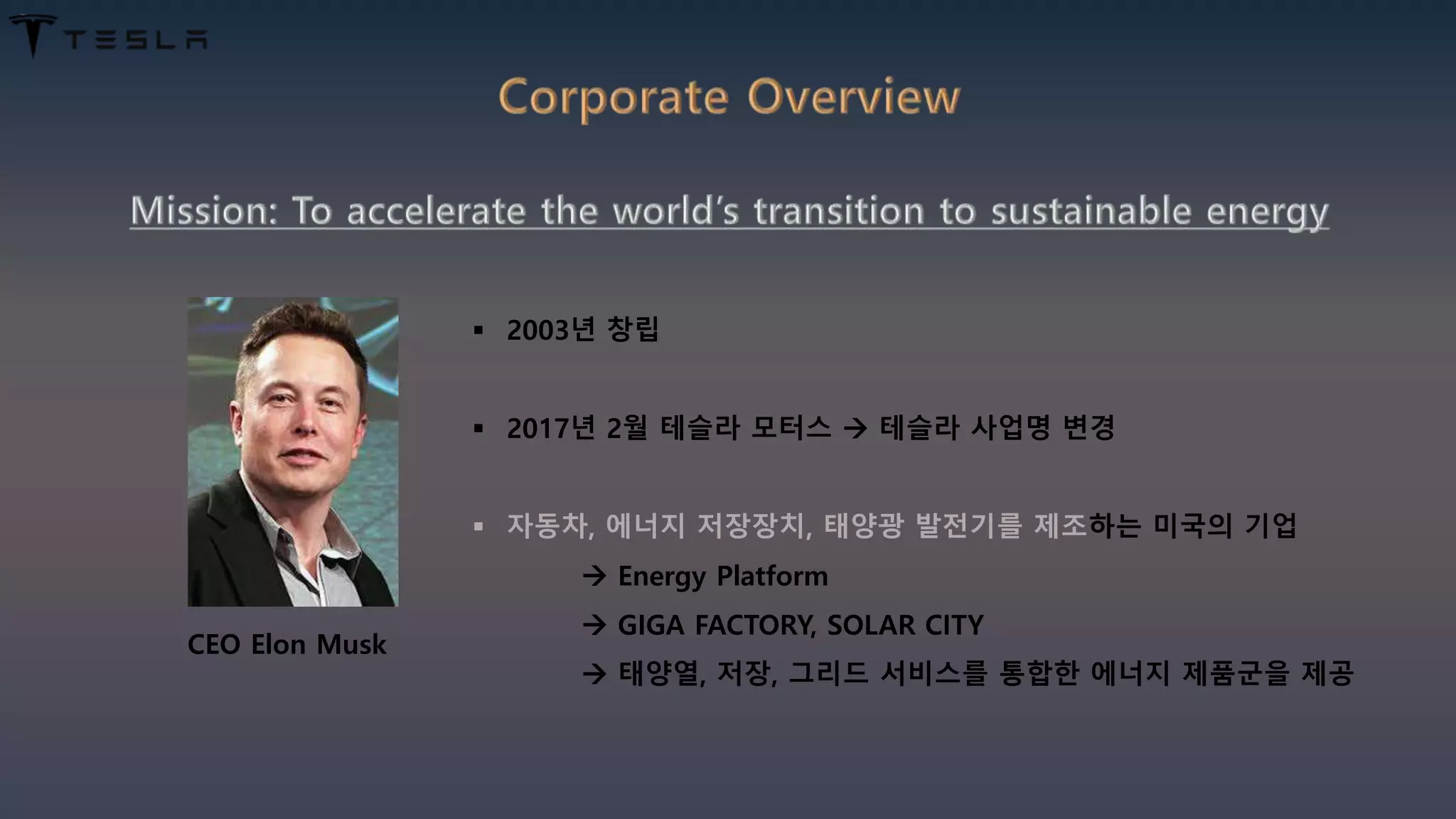 TESLA

Corporate Overview

Mission: To accelerate the world's transition to sustainable energy

CEO Elon Musk

▪ 2003년 창립

▪ 2017년 2월 테슬라 모터스 → 테슬라 사업명 변경

▪ 자동차, 에너지 저장장치, 태양광 발전기를 제조하는 미국의 기업

→ Energy Platform

→ GIGA FACTORY, SOLAR CITY

→ 태양열, 저장, 그리드 서비스를 통합한 에너지 제품군을 제공